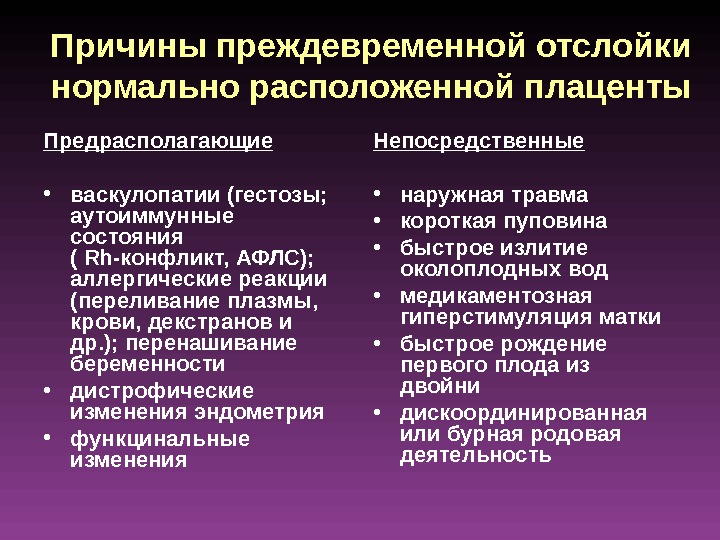 Причины преждевременной отслойки нормально расположенной плаценты

Предрасполагающие

• васкулопатии (гестозы; аутоиммунные состояния ( Rh-конфликт, АФЛС); аллергические реакции (переливание плазмы, крови, декстранов и др.); перенашивание беременности
• дистрофические изменения эндометрия
• функцинальные изменения

Непосредственные

• наружная травма
• короткая пуповина
• быстрое излитие околоплодных вод
• медикаментозная гиперстимуляция матки
• быстрое рождение первого плода из двойни
• дискоординированная или бурная родовая деятельность